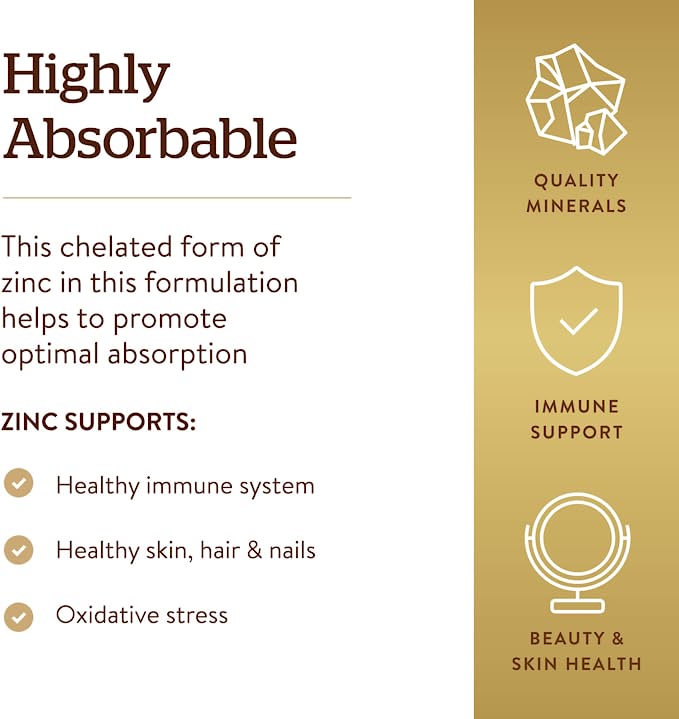 Highly Absorbable

This chelated form of zinc in this formulation helps to promote optimal absorption

ZINC SUPPORTS:

Healthy immune system

Healthy skin, hair & nails

Oxidative stress

QUALITY MINERALS

IMMUNE SUPPORT

BEAUTY & SKIN HEALTH